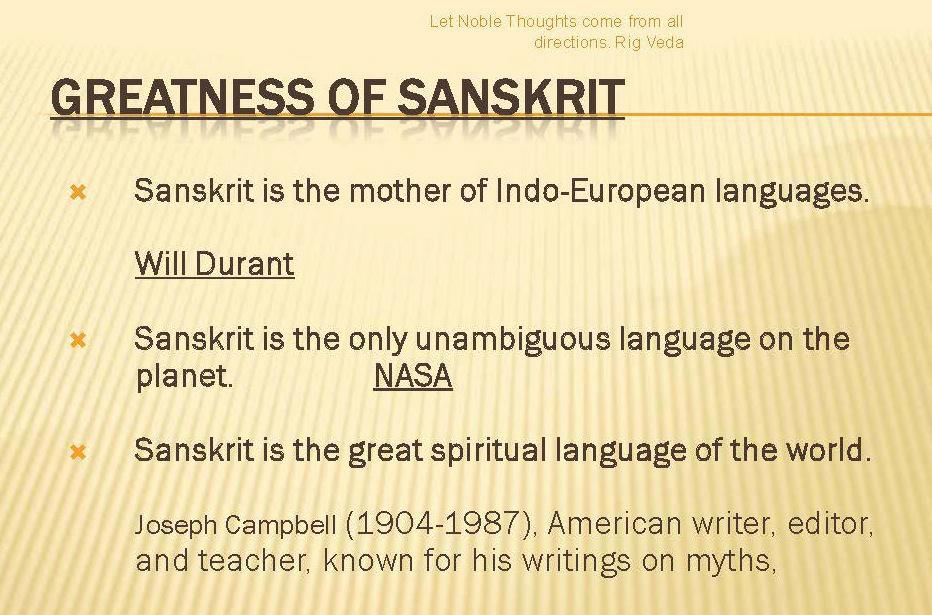 Let Noble Thoughts come from all directions. Rig Veda

GREATNESS OF SANSKRIT

Sanskrit is the mother of Indo-European languages.

Will Durant

Sanskrit is the only unambiguous language on the planet. NASA

Sanskrit is the great spiritual language of the world.

Joseph Campbell (1904-1987), American writer, editor, and teacher, known for his writings on myths,